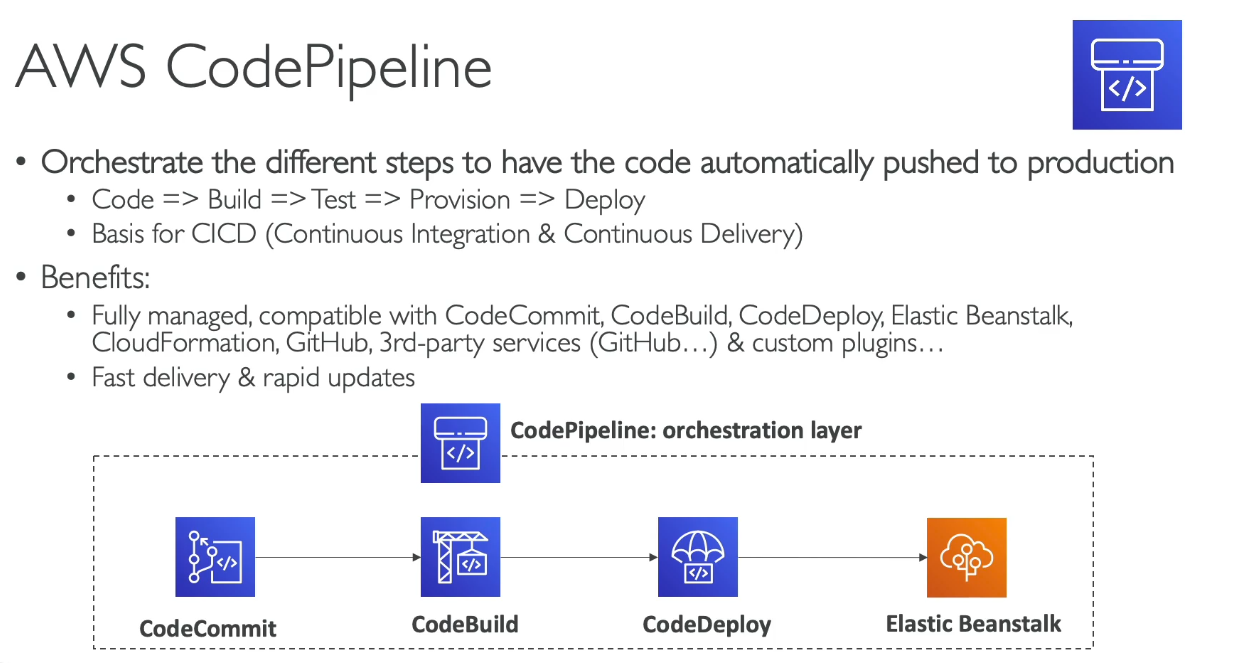 AWS CodePipeline

• Orchestrate the different steps to have the code automatically pushed to production
  • Code => Build => Test => Provision => Deploy
  • Basis for CICD (Continuous Integration & Continuous Delivery)
• Benefits:
  • Fully managed, compatible with CodeCommit, CodeBuild, CodeDeploy, Elastic Beanstalk, CloudFormation, GitHub, 3rd-party services (GitHub…) & custom plugins…
  • Fast delivery & rapid updates

CodePipeline: orchestration layer

CodeCommit

CodeBuild

CodeDeploy

Elastic Beanstalk